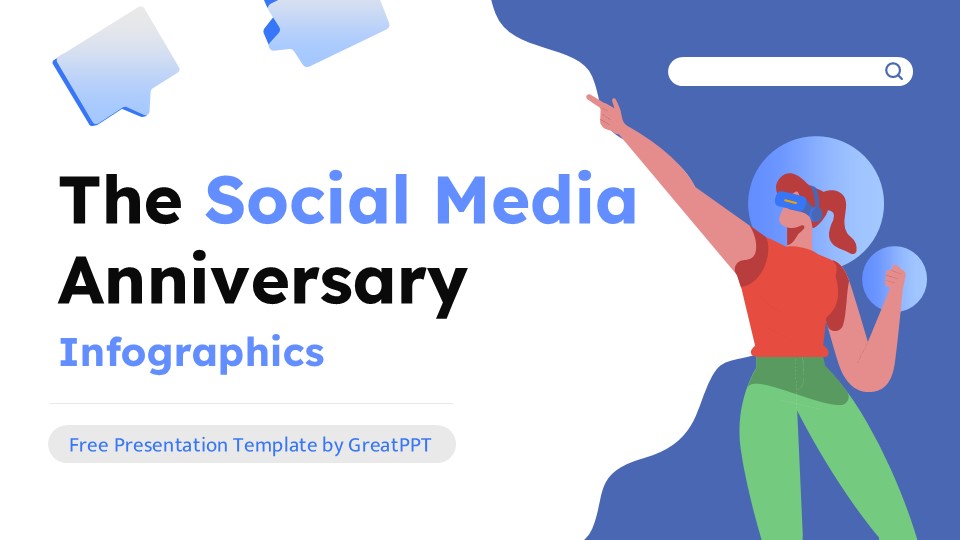 The Social Media Anniversary

Infographics

Free Presentation Template by GreatPPT